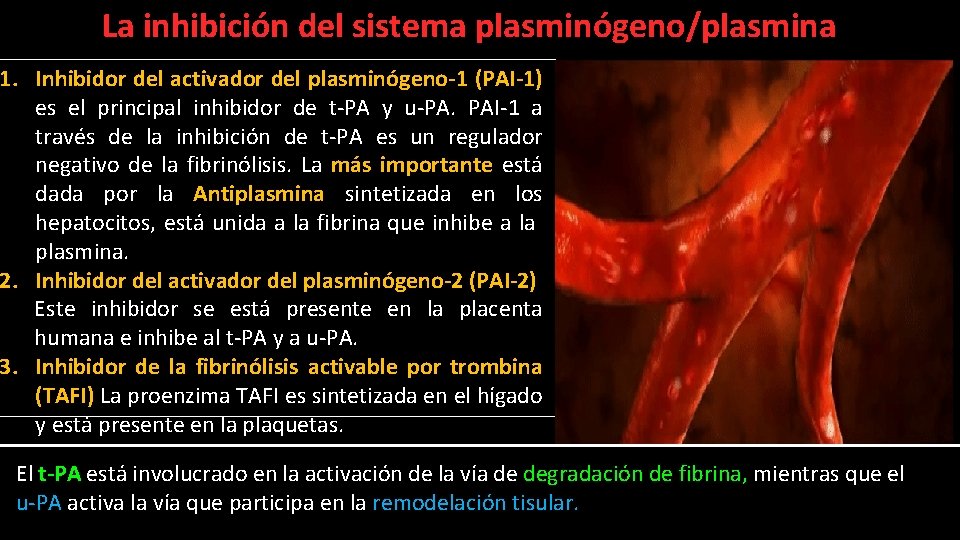 La inhibición del sistema plasminógeno/plasmina

1. Inhibidor del activador del plasminógeno-1 (PAI-1) es el principal inhibidor de t-PA y u-PA. PAI-1 a través de la inhibición de t-PA es un regulador negativo de la fibrinólisis. La más importante está dada por la Antiplasmina sintetizada en los hepatocitos, está unida a la fibrina que inhibe a la plasmina.
2. Inhibidor del activador del plasminógeno-2 (PAI-2) Este inhibidor se está presente en la placenta humana e inhibe al t-PA y a u-PA.
3. Inhibidor de la fibrinólisis activable por trombina (TAFI) La proenzima TAFI es sintetizada en el hígado y está presente en la plaquetas.

El t-PA está involucrado en la activación de la vía de degradación de fibrina, mientras que el u-PA activa la vía que participa en la remodelación tisular.